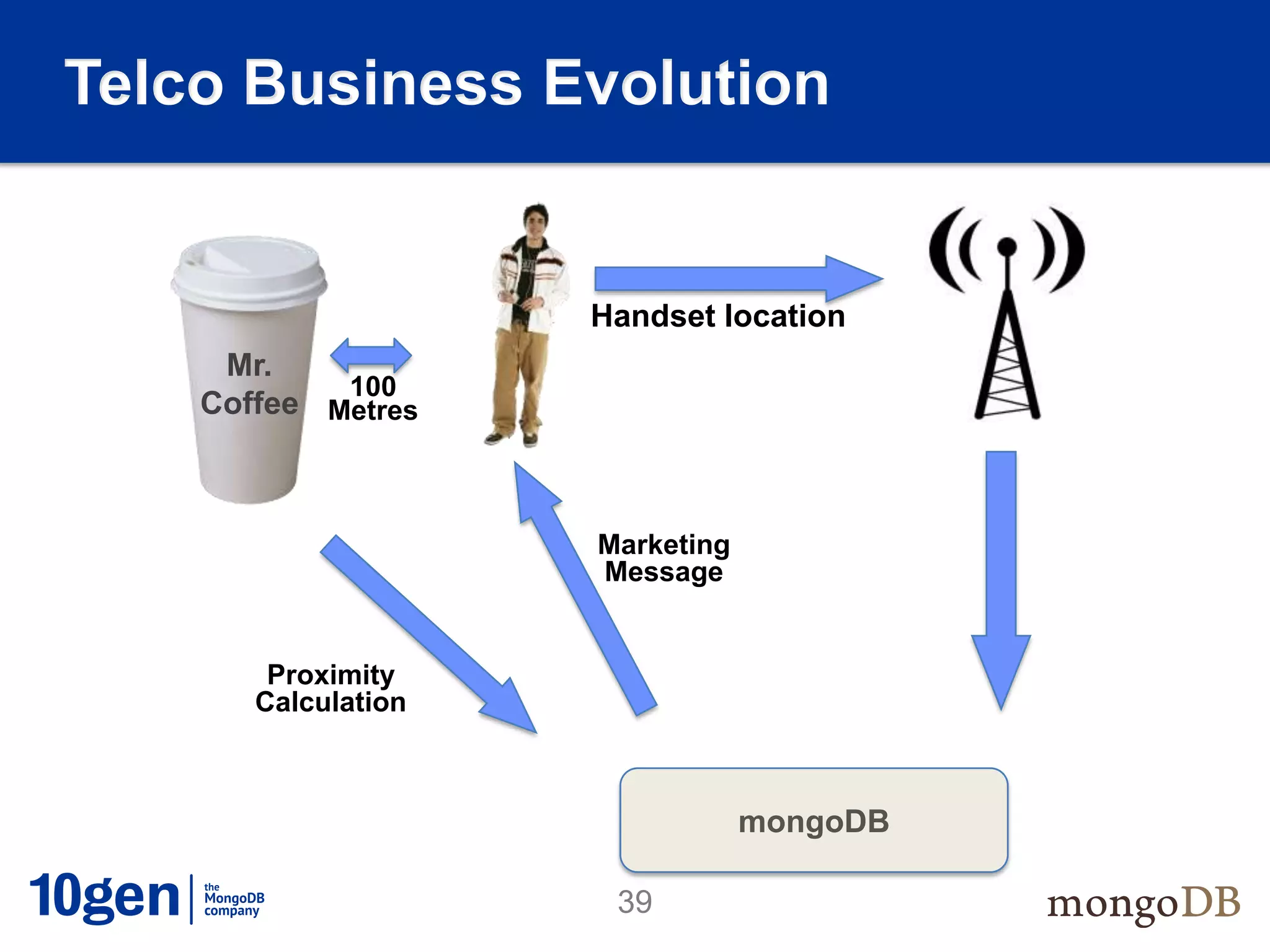 Telco Business Evolution

Mr. Coffee

100 Metres

Handset location

Marketing Message

Proximity Calculation

mongoDB

10gen the MongoDB company

39

mongoDB